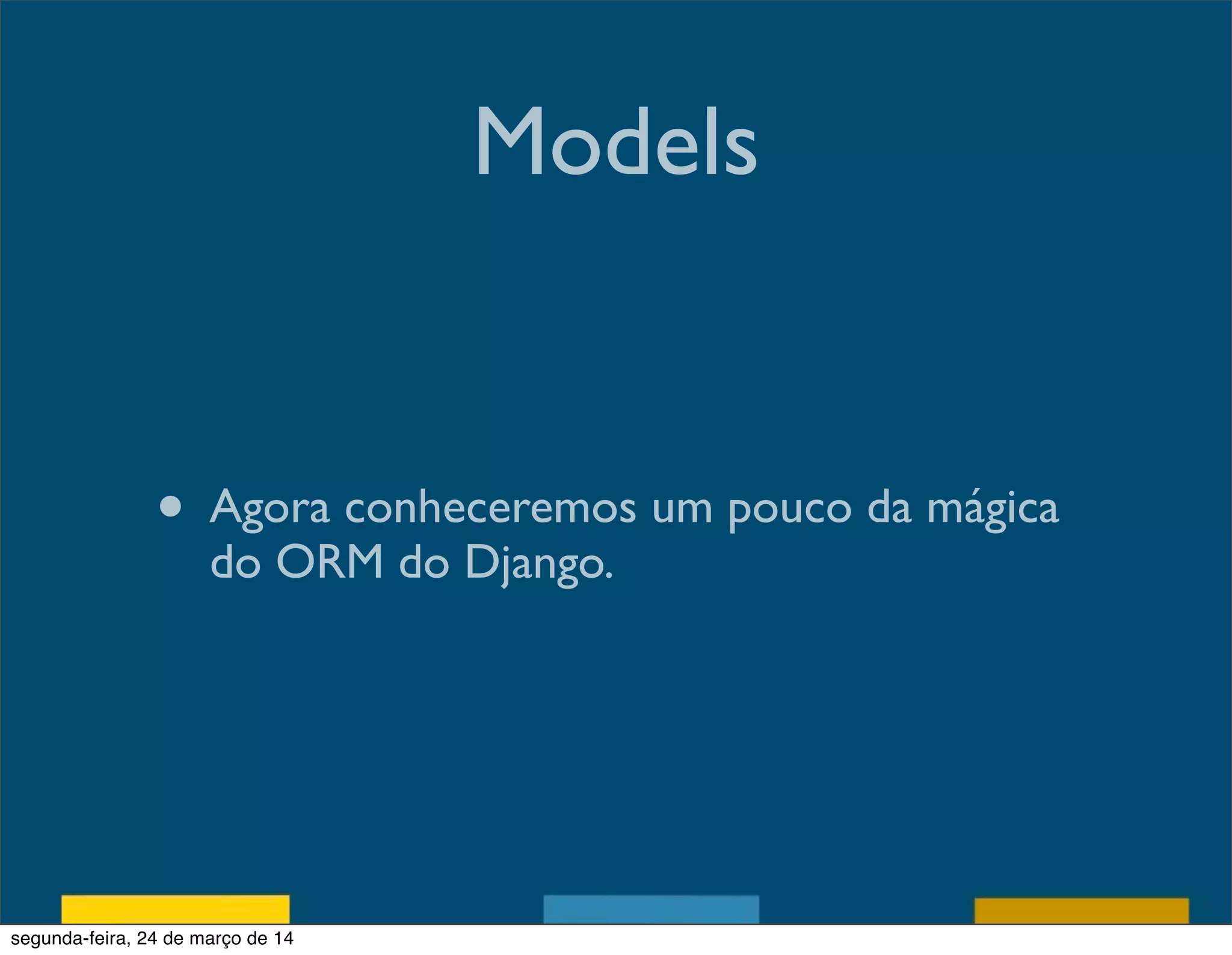 Models

• Agora conheceremos um pouco da mágica do ORM do Django.

segunda-feira, 24 de março de 14